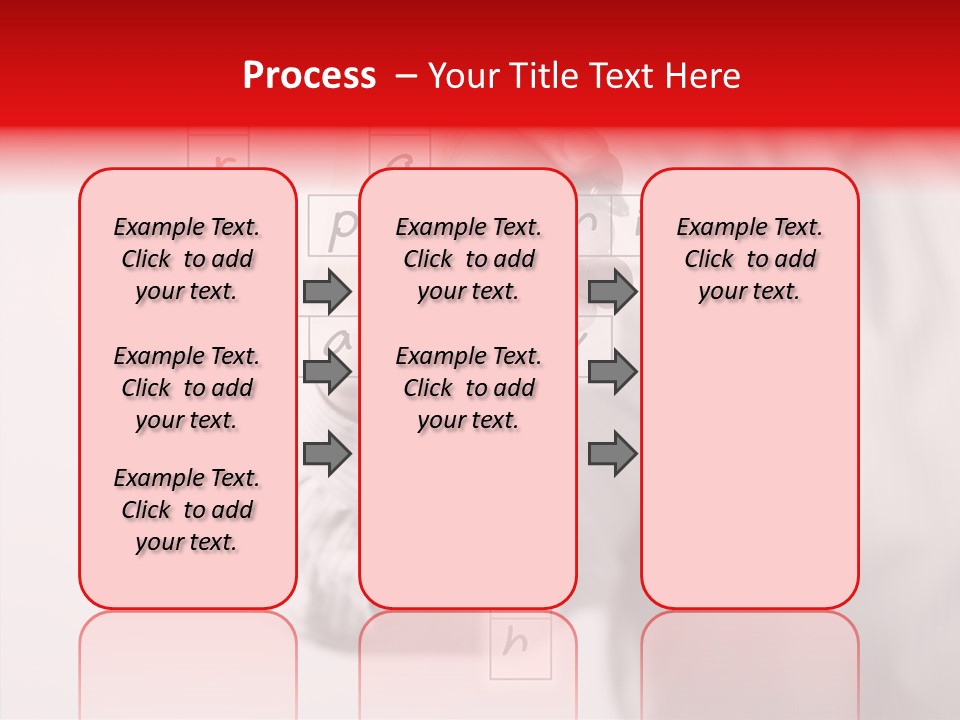 Process – Your Title Text Here

Example Text. Click to add your text.

Example Text. Click to add your text.

Example Text. Click to add your text.

Example Text. Click to add your text.

Example Text. Click to add your text.

Example Text. Click to add your text.